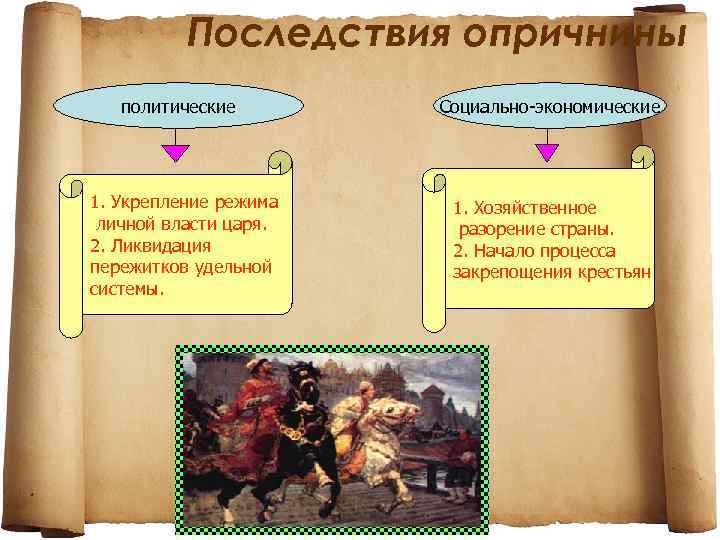 Последствия опричнины

политические

1. Укрепление режима личной власти царя.
2. Ликвидация пережитков удельной системы.

Социально-экономические

1. Хозяйственное разорение страны.
2. Начало процесса закрепощения крестьян